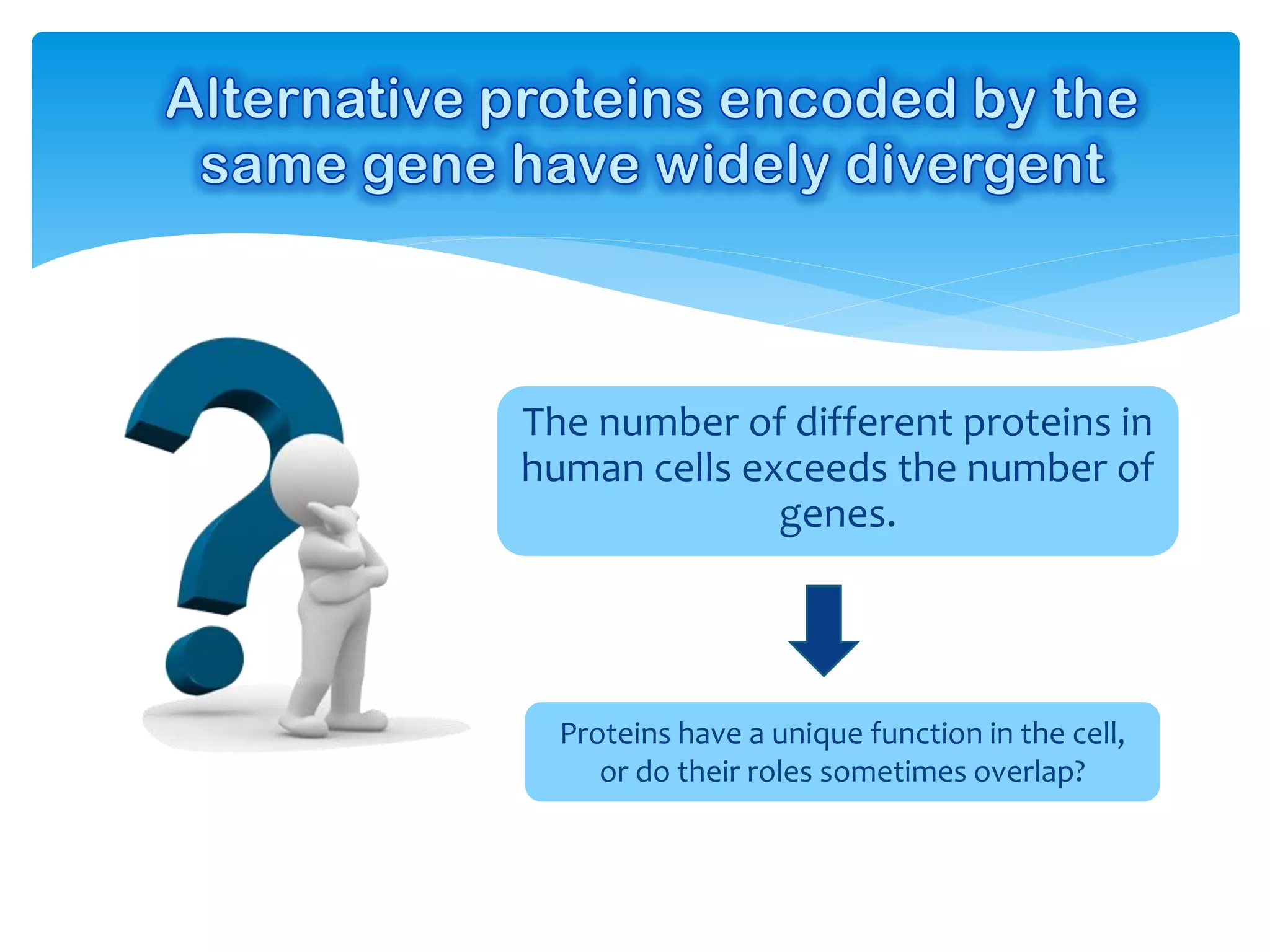 Alternative proteins encoded by the same gene have widely divergent

The number of different proteins in human cells exceeds the number of genes.

Proteins have a unique function in the cell, or do their roles sometimes overlap?